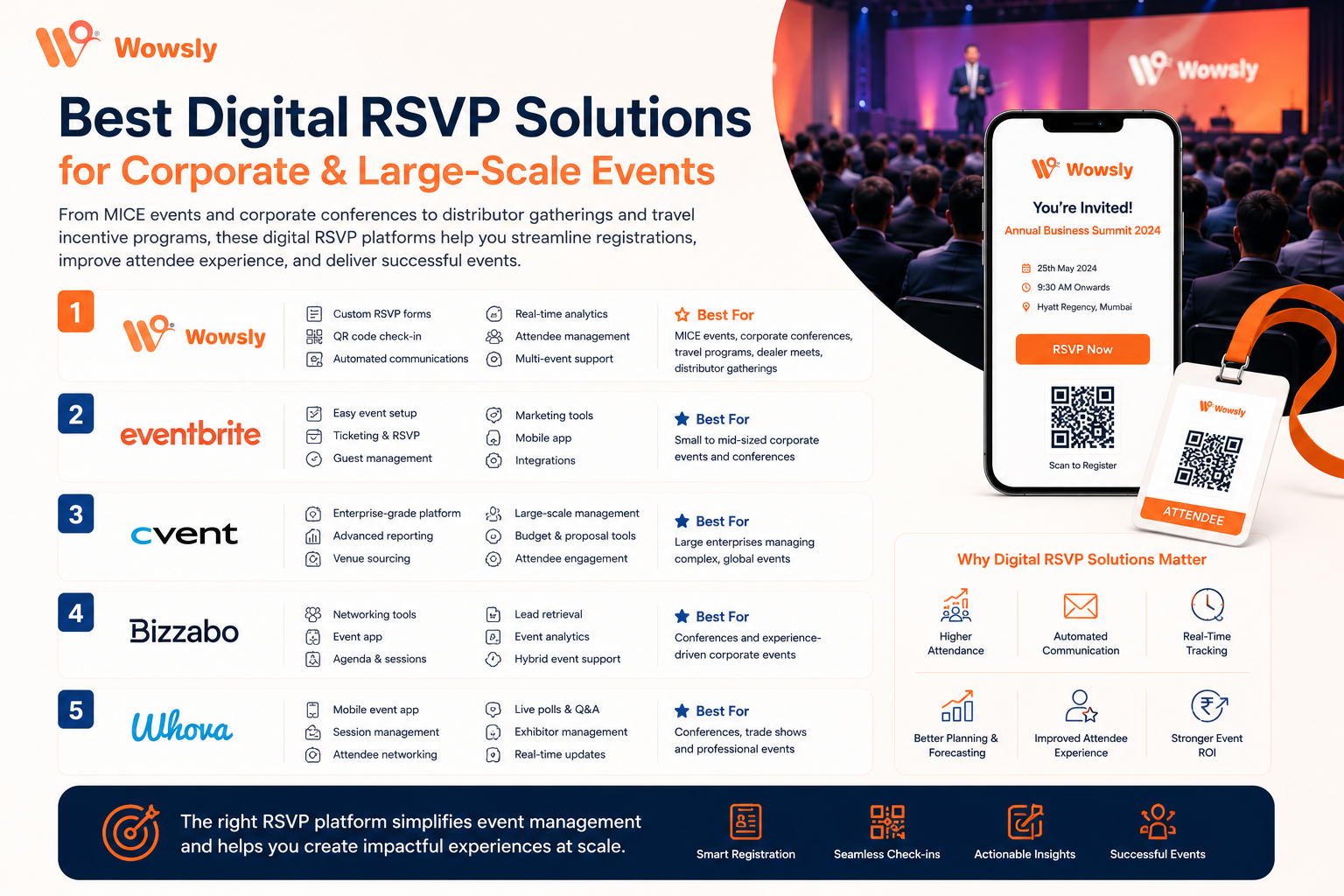 Wowsly

Best Digital RSVP Solutions
for Corporate & Large-Scale Events

From MICE events and corporate conferences to distributor gatherings and travel incentive programs, these digital RSVP platforms help you streamline registrations, improve attendee experience, and deliver successful events.

1
Wowsly
Custom RSVP forms
QR code check-in
Automated communications
Real-time analytics
Attendee management
Multi-event support
Best For
MICE events, corporate conferences, travel programs, dealer meets, distributor gatherings

2
eventbrite
Easy event setup
Ticketing & RSVP
Guest management
Marketing tools
Mobile app
Integrations
Best For
Small to mid-sized corporate events and conferences

3
cvent
Enterprise-grade platform
Advanced reporting
Venue sourcing
Large-scale management
Budget & proposal tools
Attendee engagement
Best For
Large enterprises managing complex, global events

4
Bizzabo
Networking tools
Event app
Agenda & sessions
Lead retrieval
Event analytics
Hybrid event support
Best For
Conferences and experience-driven corporate events

5
Whova
Mobile event app
Session management
Attendee networking
Live polls & Q&A
Exhibitor management
Real-time updates
Best For
Conferences, trade shows and professional events

Wowsly

Wowsly
You're Invited!
Annual Business Summit 2024
25th May 2024
9:30 AM Onwards
Hyatt Regency, Mumbai
RSVP Now
Scan to Register

Wowsly
ATTENDEE

Why Digital RSVP Solutions Matter
Higher Attendance
Automated Communication
Real-Time Tracking
Better Planning & Forecasting
Improved Attendee Experience
Stronger Event ROI

The right RSVP platform simplifies event management and helps you create impactful experiences at scale.
Smart Registration
Seamless Check-ins
Actionable Insights
Successful Events